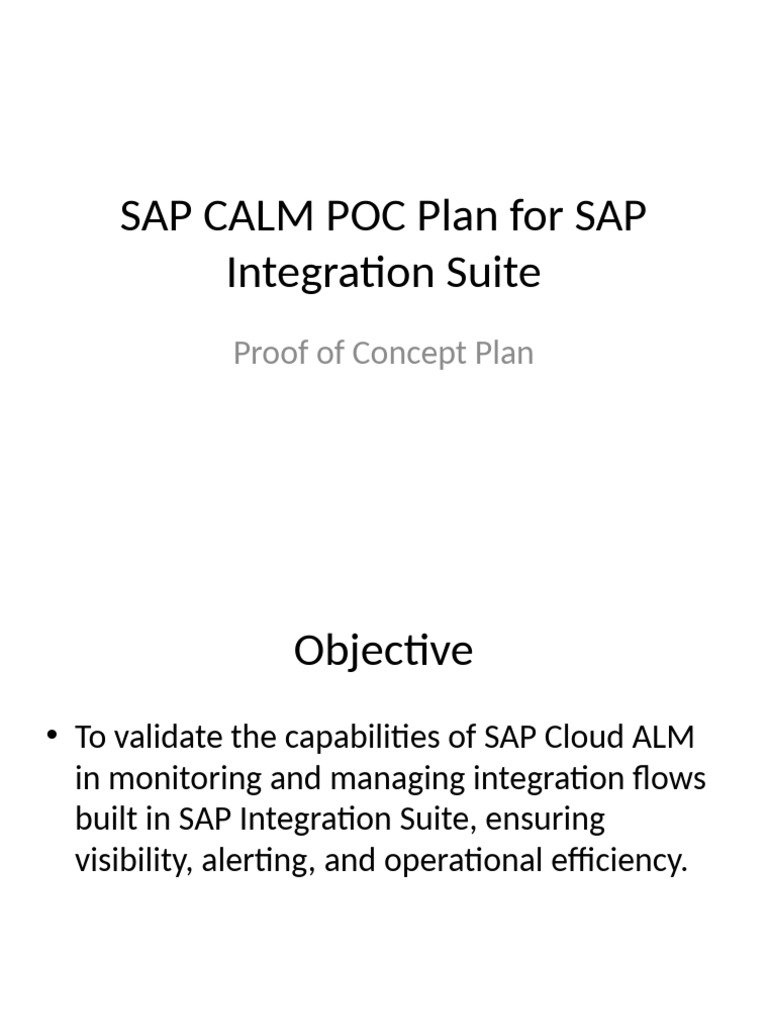 SAP CALM POC Plan for SAP Integration Suite

Proof of Concept Plan

Objective

• To validate the capabilities of SAP Cloud ALM in monitoring and managing integration flows built in SAP Integration Suite, ensuring visibility, alerting, and operational efficiency.